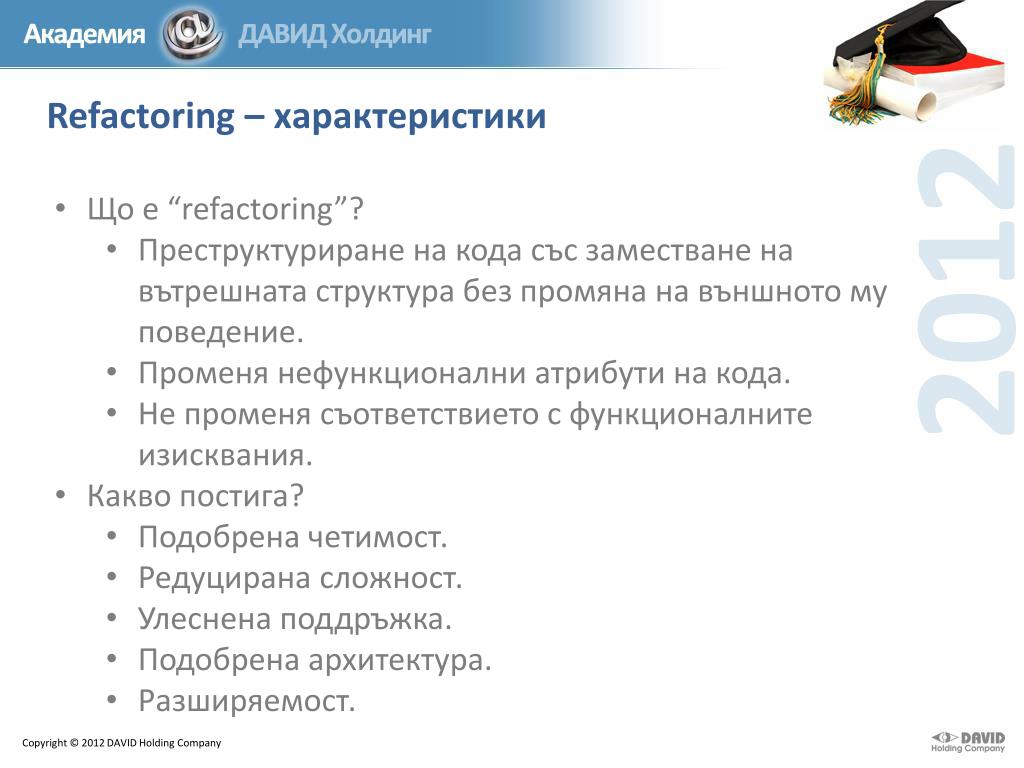 Академия ДАВИД Холдинг

Refactoring – характеристики

2012

• Що е “refactoring”?
 • Преструктуриране на кода със заместване на вътрешната структура без промяна на външното му поведение.
 • Променя нефункционални атрибути на кода.
 • Не променя съответствието с функционалните изисквания.
• Какво постига?
 • Подобрена четимост.
 • Редуцирана сложност.
 • Улеснена поддръжка.
 • Подобрена архитектура.
 • Разширяемост.

Copyright © 2012 DAVID Holding Company

DAVID Holding Company